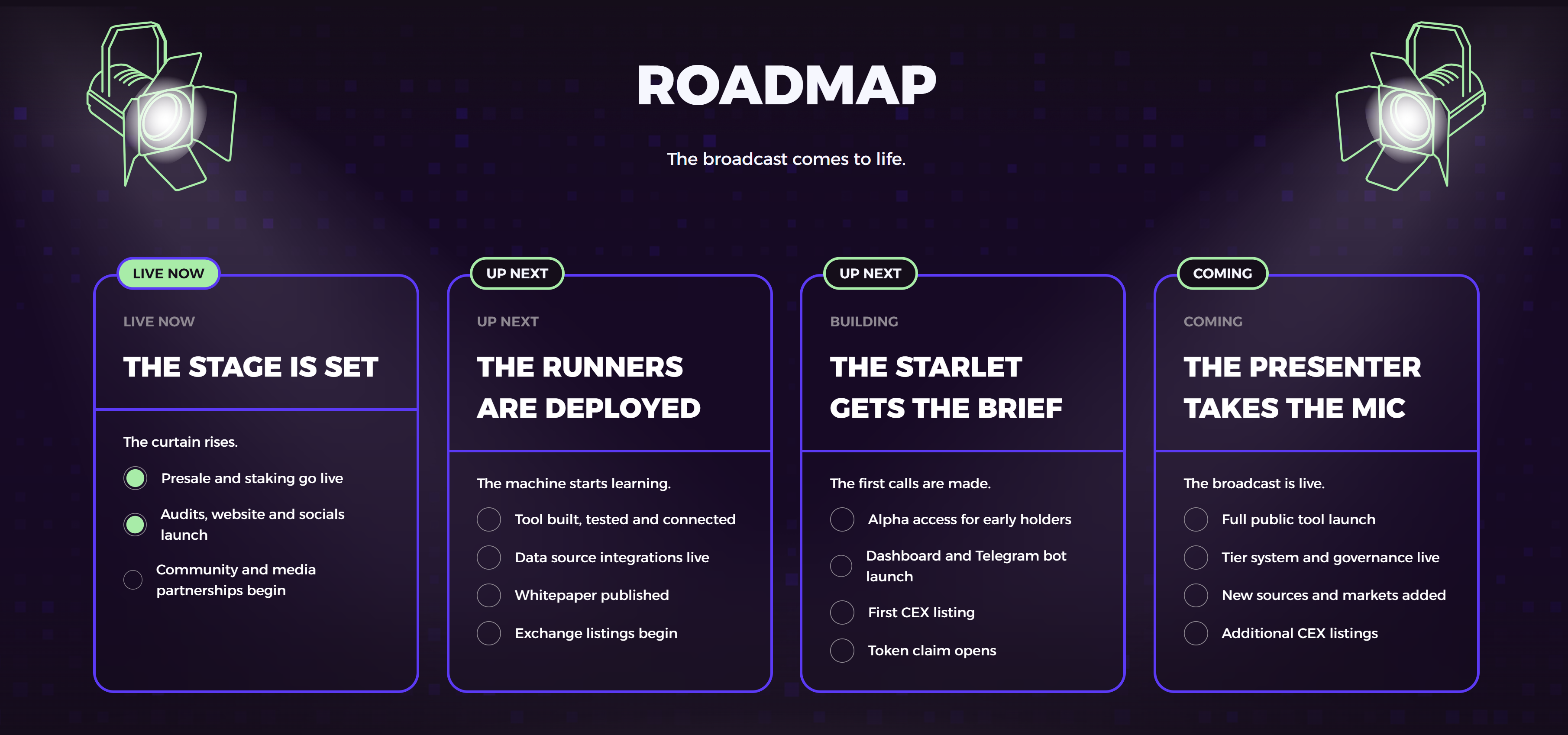 ROADMAP

The broadcast comes to life.

LIVE NOW

LIVE NOW

THE STAGE IS SET

The curtain rises.

Presale and staking go live

Audits, website and socials launch

Community and media partnerships begin

UP NEXT

UP NEXT

THE RUNNERS ARE DEPLOYED

The machine starts learning.

Tool built, tested and connected

Data source integrations live

Whitepaper published

Exchange listings begin

UP NEXT

BUILDING

THE STARLET GETS THE BRIEF

The first calls are made.

Alpha access for early holders

Dashboard and Telegram bot launch

First CEX listing

Token claim opens

COMING

COMING

THE PRESENTER TAKES THE MIC

The broadcast is live.

Full public tool launch

Tier system and governance live

New sources and markets added

Additional CEX listings